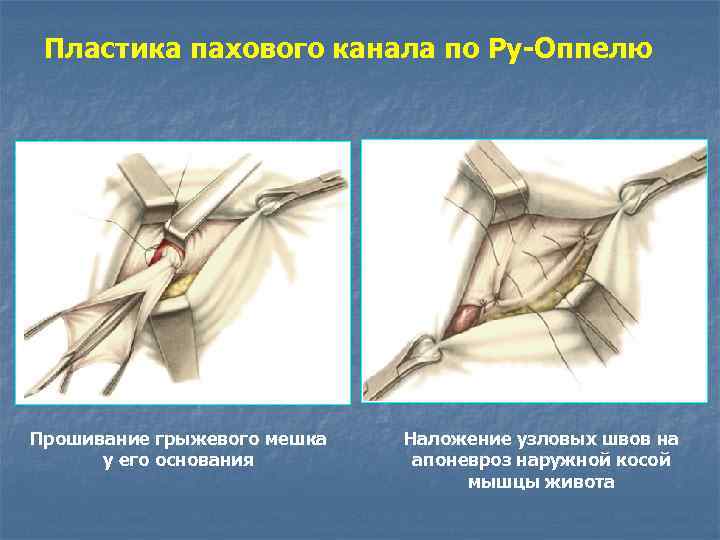 Пластика пахового канала по Ру-Оппелю

Прошивание грыжевого мешка у его основания

Наложение узловых швов на апоневроз наружной косой мышцы живота